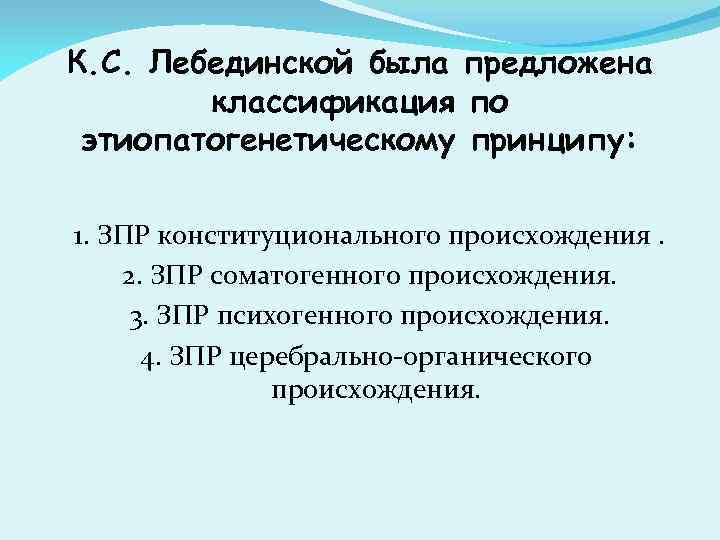 К.С. Лебединской была предложена классификация по этиопатогенетическому принципу:

1. ЗПР конституционального происхождения .
2. ЗПР соматогенного происхождения.
3. ЗПР психогенного происхождения.
4. ЗПР церебрально-органического происхождения.